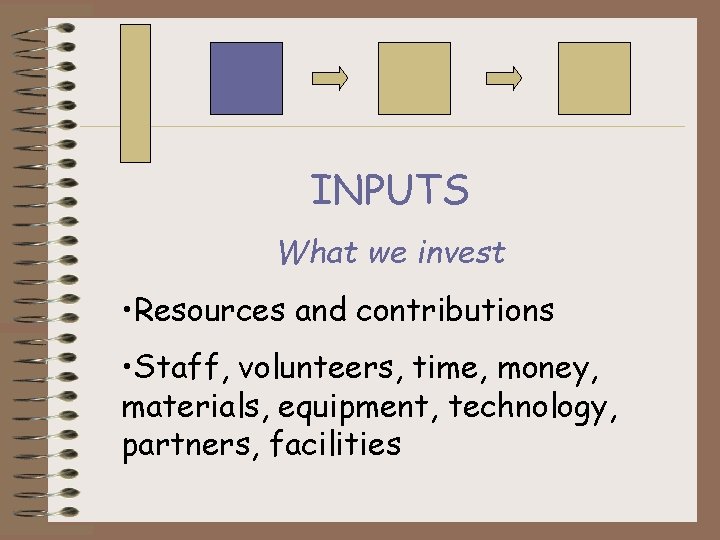 INPUTS

What we invest

•Resources and contributions

•Staff, volunteers, time, money, materials, equipment, technology, partners, facilities